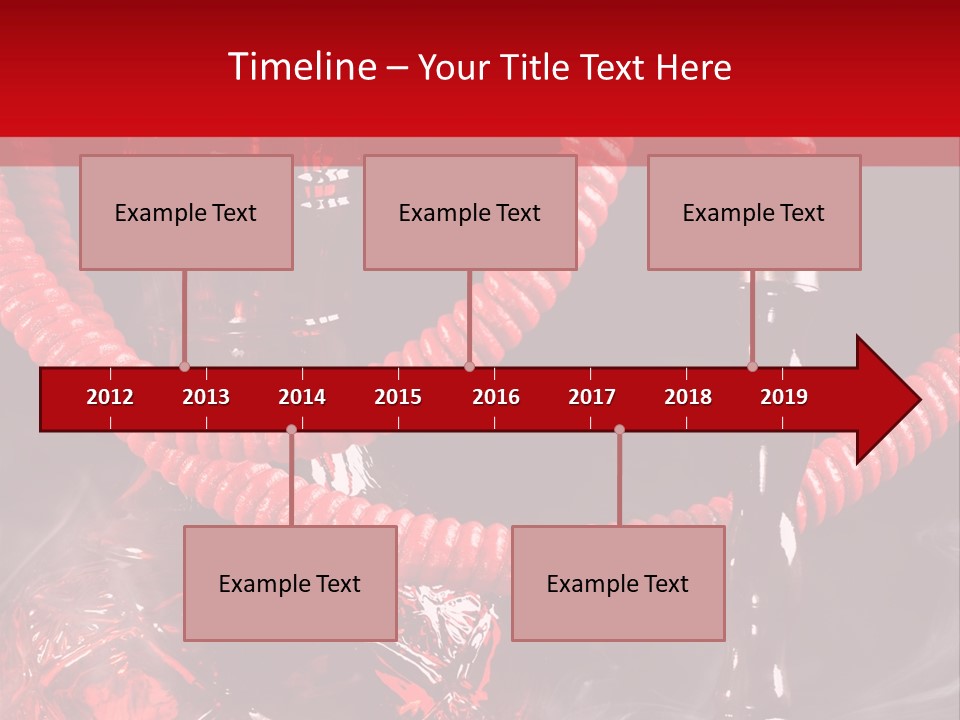 Timeline – Your Title Text Here

Example Text

Example Text

Example Text

2012 2013 2014 2015 2016 2017 2018 2019

Example Text

Example Text